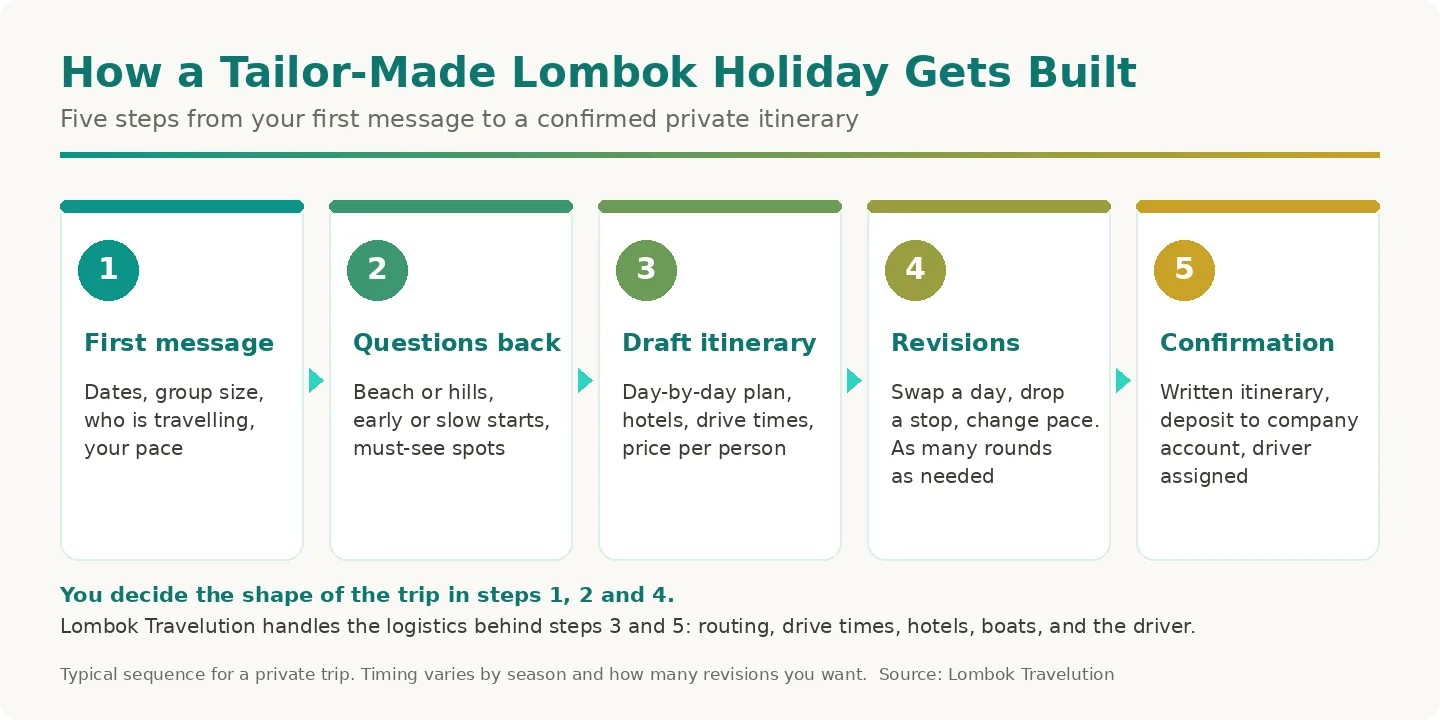 How a Tailor-Made Lombok Holiday Gets Built

Five steps from your first message to a confirmed private itinerary

1

First message

Dates, group size, who is travelling, your pace

2

Questions back

Beach or hills, early or slow starts, must-see spots

3

Draft itinerary

Day-by-day plan, hotels, drive times, price per person

4

Revisions

Swap a day, drop a stop, change pace. As many rounds as needed

5

Confirmation

Written itinerary, deposit to company account, driver assigned

You decide the shape of the trip in steps 1, 2 and 4.

Lombok Travelution handles the logistics behind steps 3 and 5: routing, drive times, hotels, boats, and the driver.

Typical sequence for a private trip. Timing varies by season and how many revisions you want. Source: Lombok Travelution